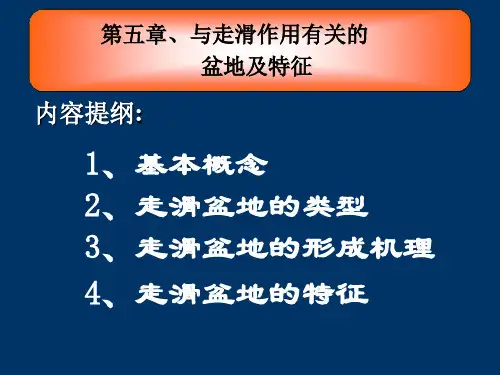 第五章、与走滑作用有关的盆地及特征

内容提纲:

1、基本概念
2、走滑盆地的类型
3、走滑盆地的形成机理
4、走滑盆地的特征